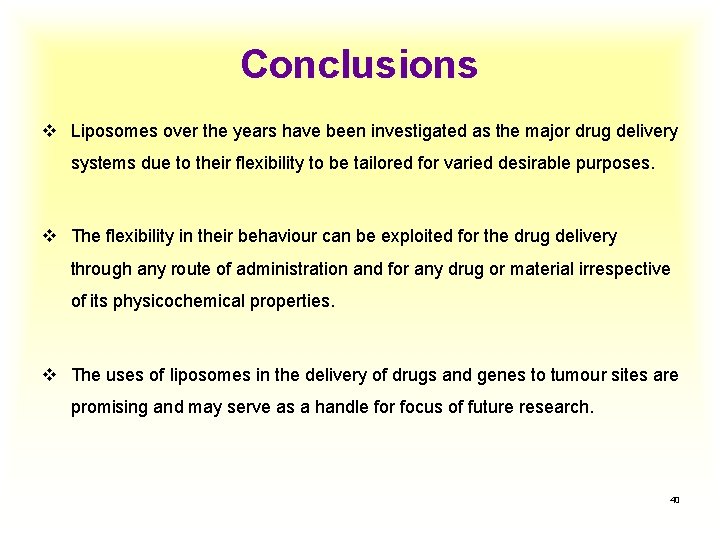 Conclusions

❖ Liposomes over the years have been investigated as the major drug delivery systems due to their flexibility to be tailored for varied desirable purposes.

❖ The flexibility in their behaviour can be exploited for the drug delivery through any route of administration and for any drug or material irrespective of its physicochemical properties.

❖ The uses of liposomes in the delivery of drugs and genes to tumour sites are promising and may serve as a handle for focus of future research.

40